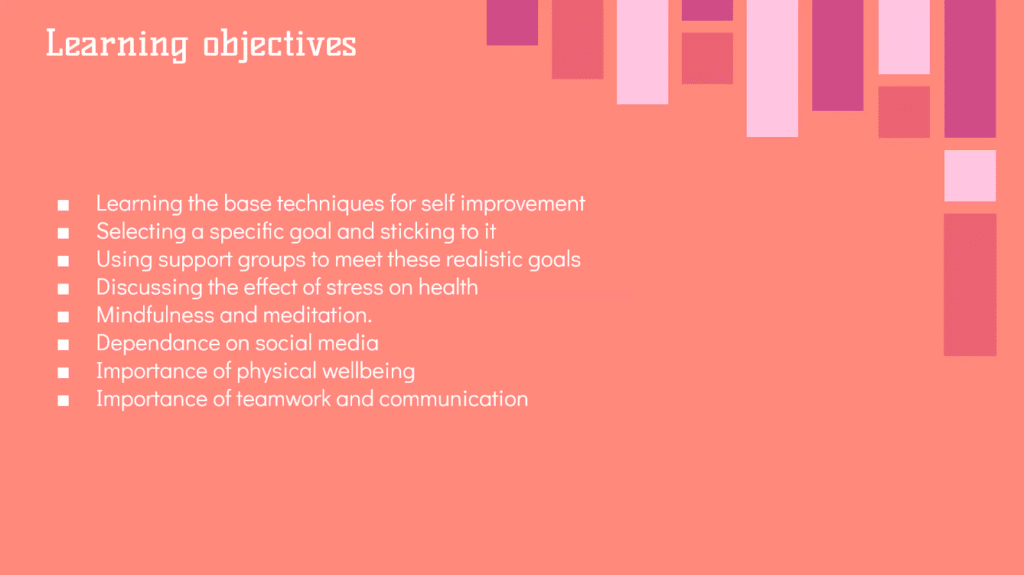 Learning objectives

- Learning the base techniques for self improvement
- Selecting a specific goal and sticking to it
- Using support groups to meet these realistic goals
- Discussing the effect of stress on health
- Mindfulness and meditation.
- Dependance on social media
- Importance of physical wellbeing
- Importance of teamwork and communication